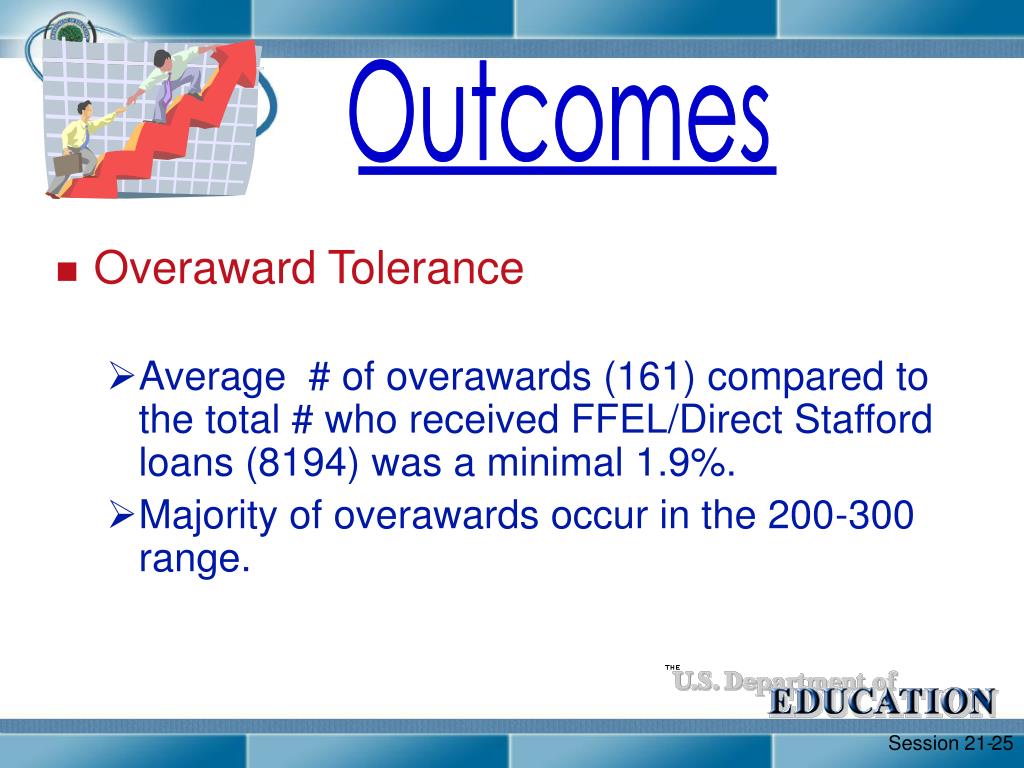 Outcomes

Overaward Tolerance

Average # of overawards (161) compared to the total # who received FFEL/Direct Stafford loans (8194) was a minimal 1.9%.

Majority of overawards occur in the 200-300 range.

THE U.S. Department of EDUCATION

Session 21-25